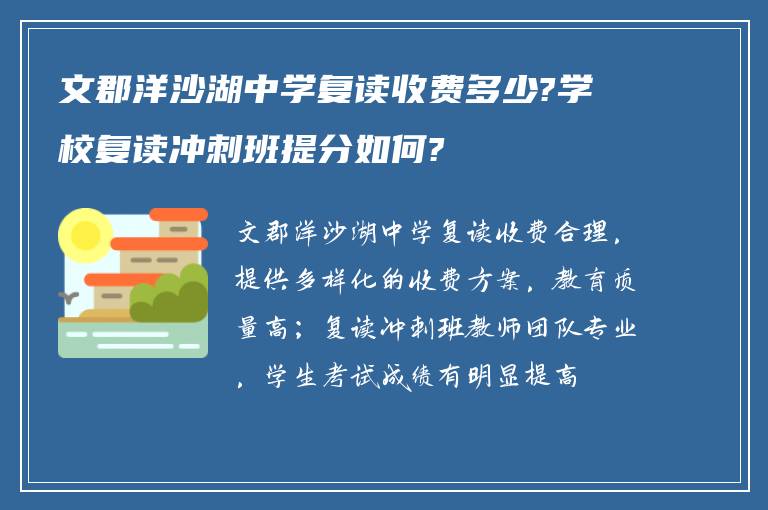 文郡洋沙湖中学复读收费多少?学校复读冲刺班提分如何?

文郡洋沙湖中学复读收费合理，提供多样化的收费方案，教育质量高；复读冲刺班教师团队专业，学生考试成绩有明显提高